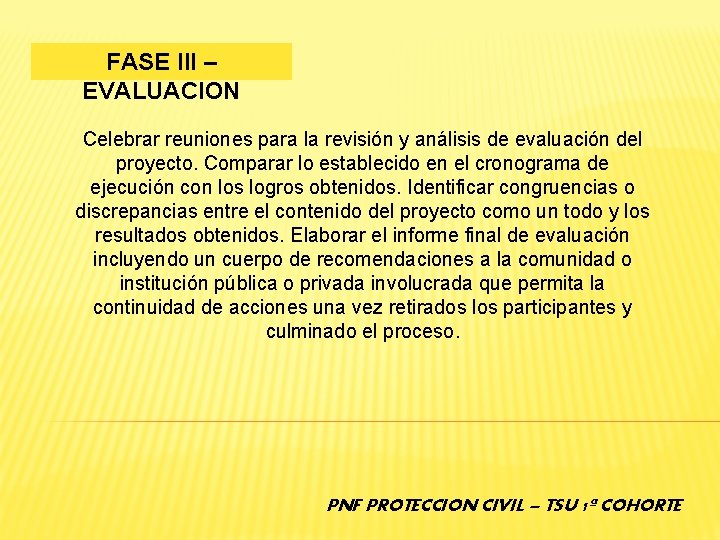 FASE III – EVALUACION

Celebrar reuniones para la revisión y análisis de evaluación del proyecto. Comparar lo establecido en el cronograma de ejecución con los logros obtenidos. Identificar congruencias o discrepancias entre el contenido del proyecto como un todo y los resultados obtenidos. Elaborar el informe final de evaluación incluyendo un cuerpo de recomendaciones a la comunidad o institución pública o privada involucrada que permita la continuidad de acciones una vez retirados los participantes y culminado el proceso.

PNF PROTECCION CIVIL – TSU 1ª COHORTE